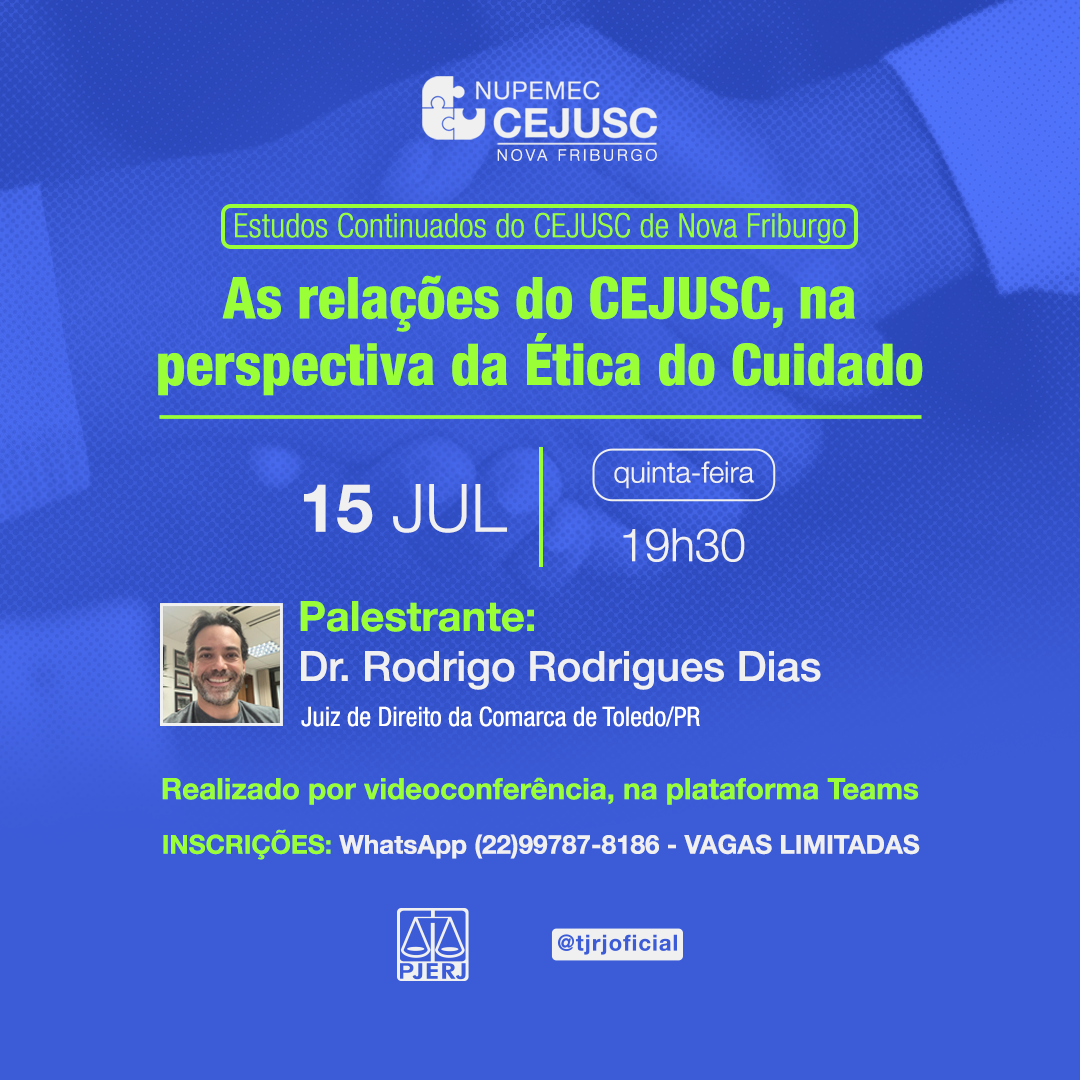 NUPEMEC
CEJUSC
NOVA FRIBURGO

Estudos Continuados do CEJUSC de Nova Friburgo

As relações do CEJUSC, na perspectiva da Ética do Cuidado

15 JUL

quinta-feira

19h30

Palestrante:
Dr. Rodrigo Rodrigues Dias
Juiz de Direito da Comarca de Toledo/PR

Realizado por videoconferência, na plataforma Teams

INSCRIÇÕES: WhatsApp (22)99787-8186 - VAGAS LIMITADAS

PJERJ

@tjrjoficial